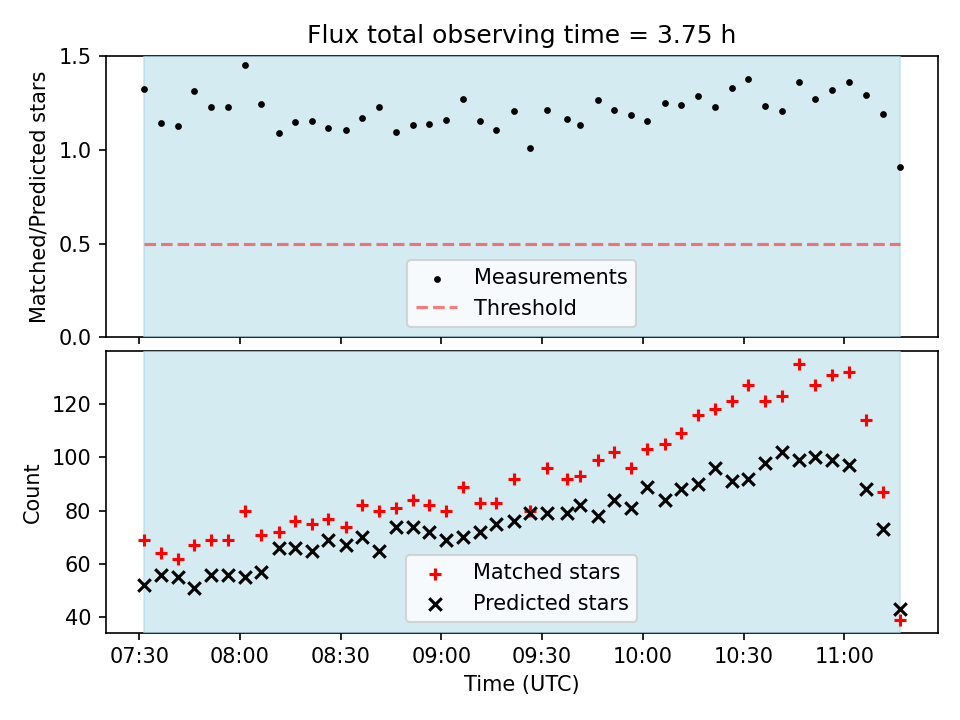 Flux total observing time = 3.75 h

Matched/Predicted stars

1.5
1.0
0.5
0.0

Measurements
Threshold

Count

120
100
80
60
40

Matched stars
Predicted stars

07:30 08:00 08:30 09:00 09:30 10:00 10:30 11:00

Time (UTC)